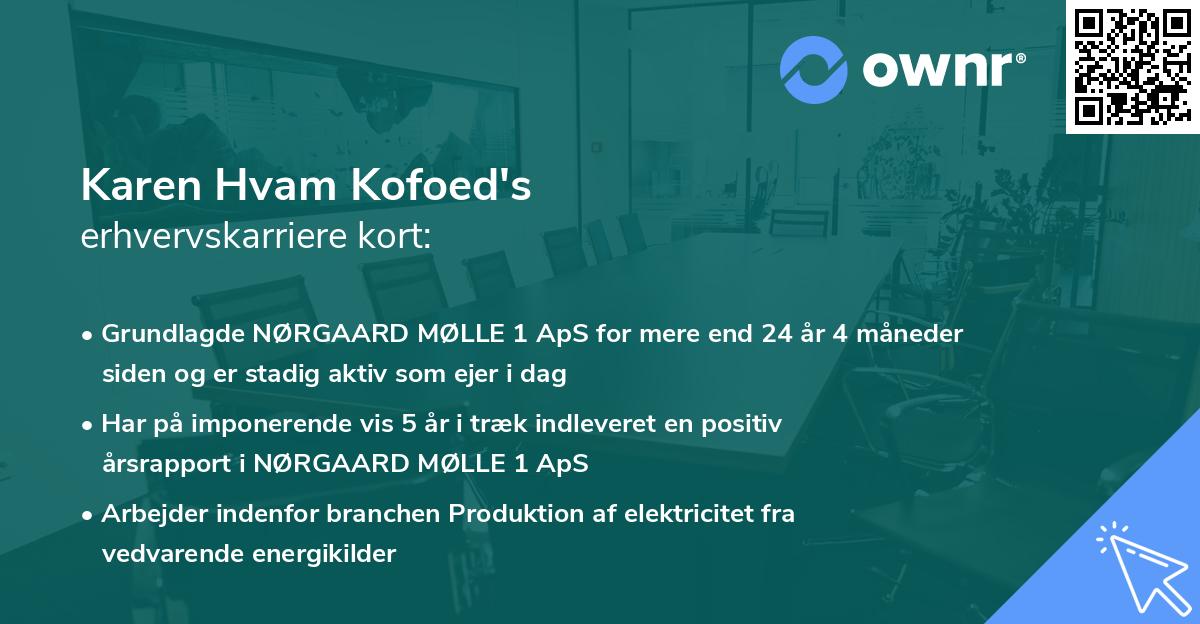 ownr®

Karen Hvam Kofoed's
erhvervskarriere kort:

• Grundlagde NØRGAARD MØLLE 1 ApS for mere end 24 år 4 måneder siden og er stadig aktiv som ejer i dag

• Har på imponerende vis 5 år i træk indleveret en positiv årsrapport i NØRGAARD MØLLE 1 ApS

• Arbejder indenfor branchen Produktion af elektricitet fra vedvarende energikilder